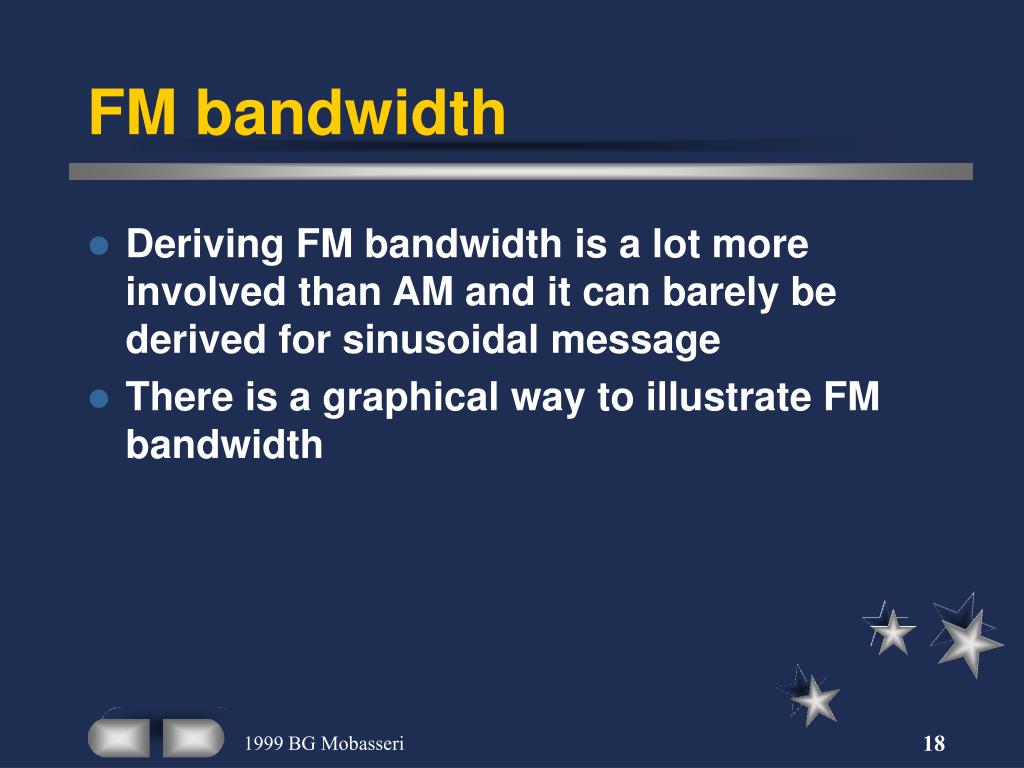 FM bandwidth

- Deriving FM bandwidth is a lot more involved than AM and it can barely be derived for sinusoidal message
- There is a graphical way to illustrate FM bandwidth

1999 BG Mobasseri

18